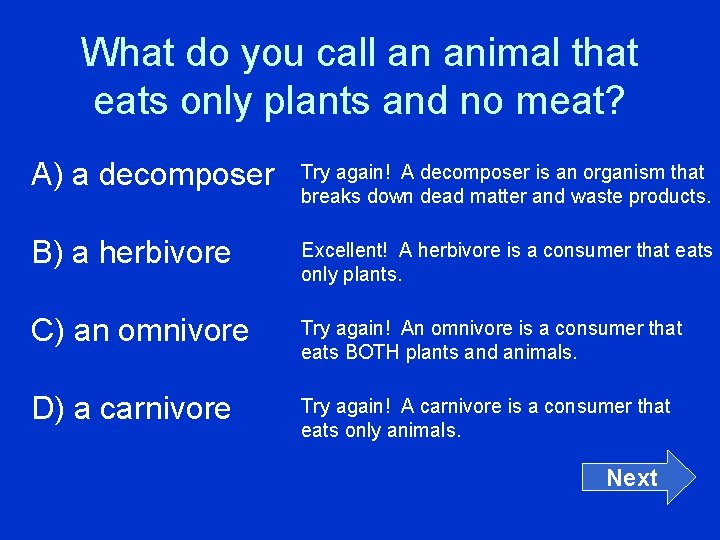 What do you call an animal that eats only plants and no meat?

A) a decomposer

Try again! A decomposer is an organism that breaks down dead matter and waste products.

B) a herbivore

Excellent! A herbivore is a consumer that eats only plants.

C) an omnivore

Try again! An omnivore is a consumer that eats BOTH plants and animals.

D) a carnivore

Try again! A carnivore is a consumer that eats only animals.

Next